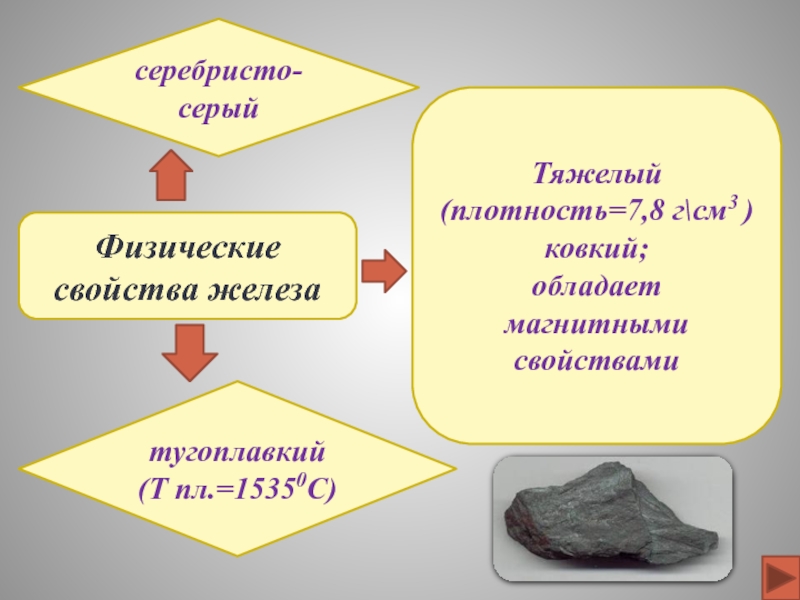 серебристо-серый

Физические свойства железа

Тяжелый (плотность=7,8 г\см$^3$ ) ковкий; обладает магнитными свойствами

тугоплавкий (Т пл.=1535$^0$С)